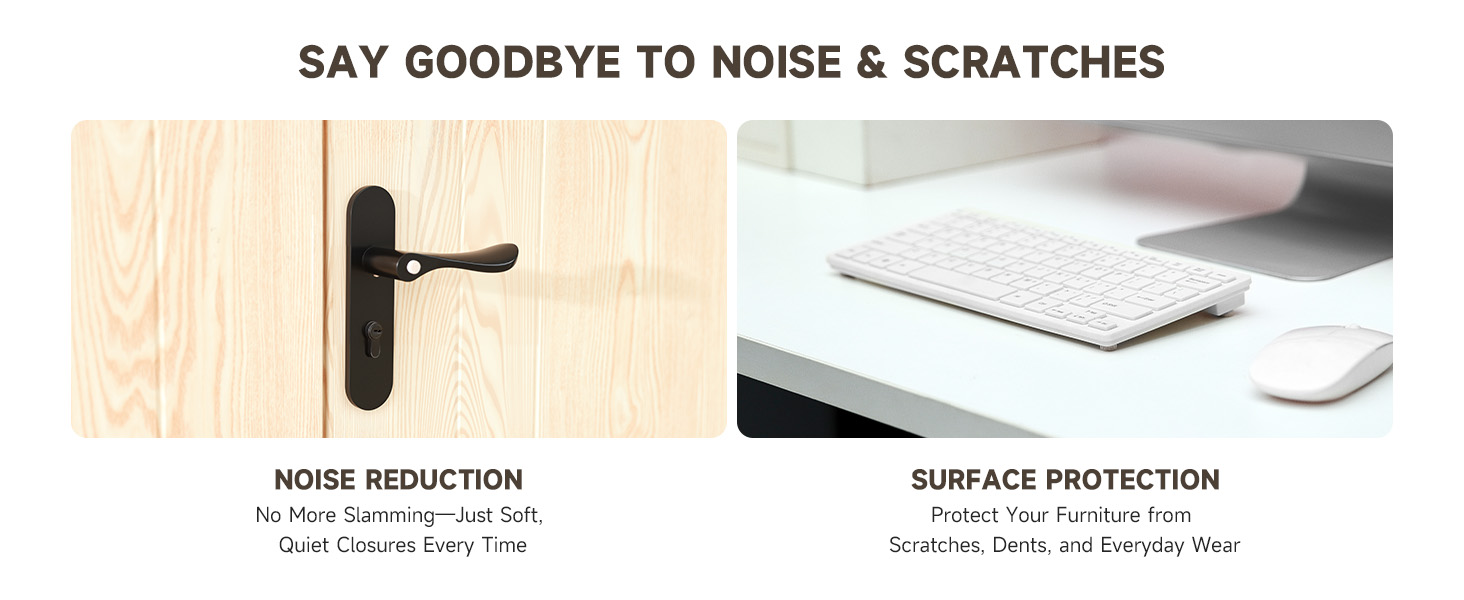 SAY GOODBYE TO NOISE & SCRATCHES

NOISE REDUCTION
No More Slamming—Just Soft, Quiet Closures Every Time

SURFACE PROTECTION
Protect Your Furniture from Scratches, Dents, and Everyday Wear